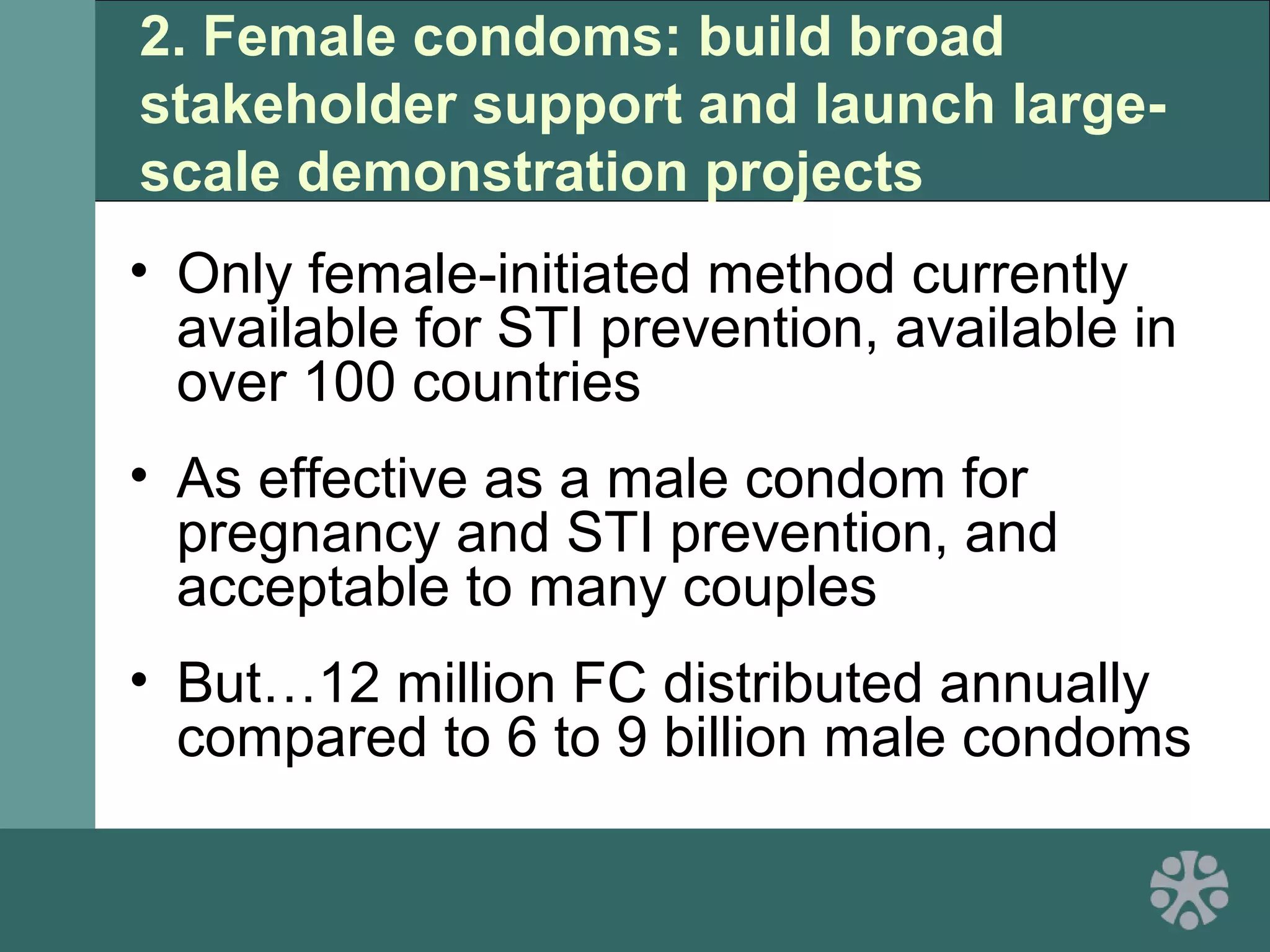 2. Female condoms: build broad stakeholder support and launch large-scale demonstration projects

• Only female-initiated method currently available for STI prevention, available in over 100 countries

• As effective as a male condom for pregnancy and STI prevention, and acceptable to many couples

• But…12 million FC distributed annually compared to 6 to 9 billion male condoms